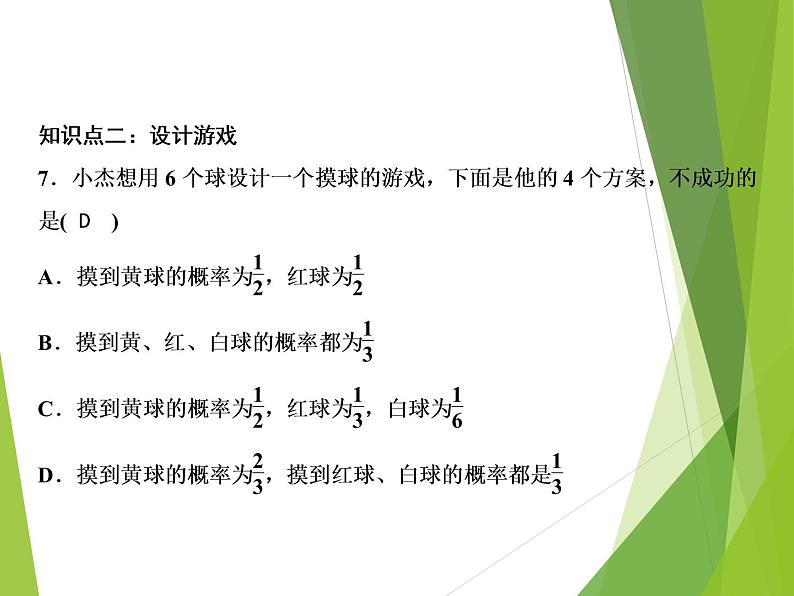 知识点二：设计游戏

7．小杰想用 6 个球设计一个摸球的游戏，下面是他的 4 个方案，不成功的是( D )

A．摸到黄球的概率为$\frac{1}{2}$，红球为$\frac{1}{2}$

B．摸到黄、红、白球的概率都为$\frac{1}{3}$

C．摸到黄球的概率为$\frac{1}{2}$，红球为$\frac{1}{3}$，白球为$\frac{1}{6}$

D．摸到黄球的概率为$\frac{2}{3}$，摸到红球、白球的概率都是$\frac{1}{3}$